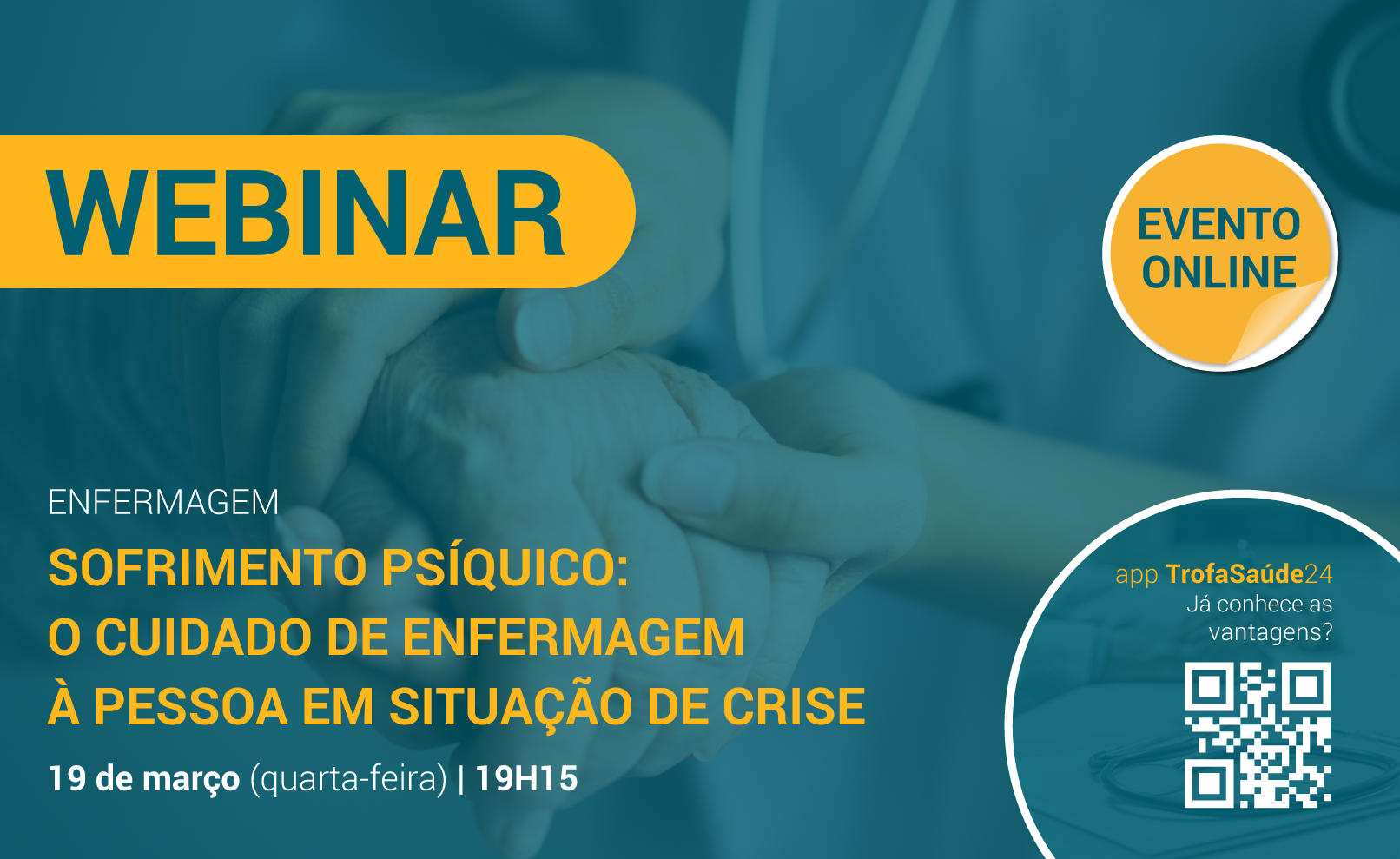 WEBINAR

EVENTO ONLINE

ENFERMAGEM

SOFRIMENTO PSÍQUICO: O CUIDADO DE ENFERMAGEM À PESSOA EM SITUAÇÃO DE CRISE

19 de março (quarta-feira) | 19H15

app TrofaSaúde24
Já conhece as vantagens?